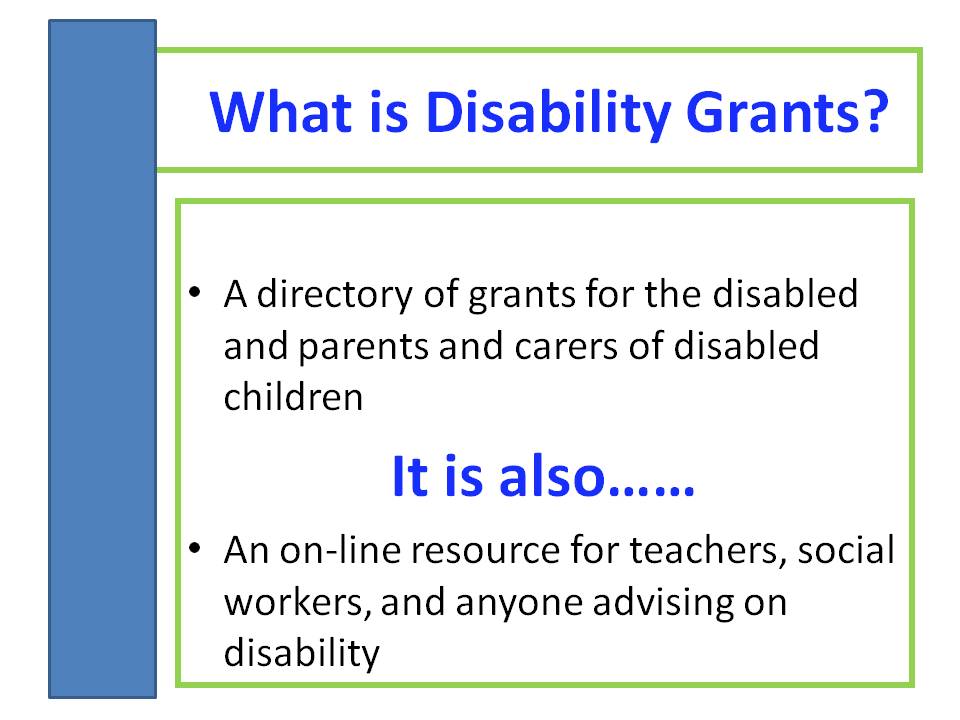 What is Disability Grants?

• A directory of grants for the disabled and parents and carers of disabled children

It is also……

• An on-line resource for teachers, social workers, and anyone advising on disability